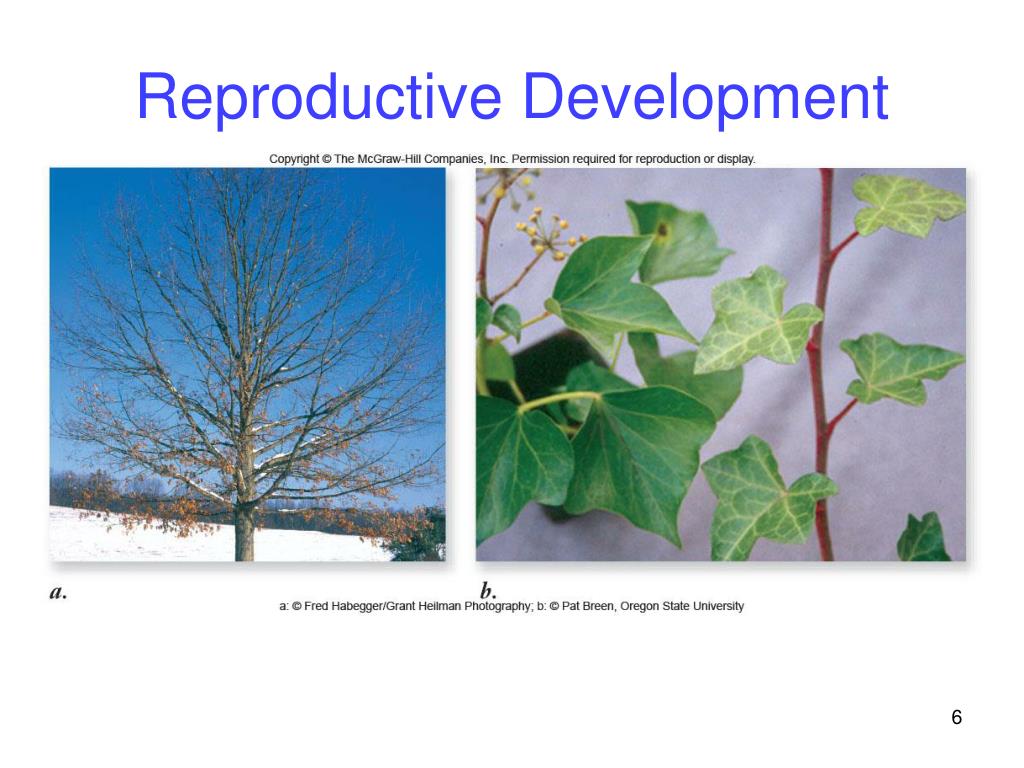 Reproductive Development

Copyright © The McGraw-Hill Companies, Inc. Permission required for reproduction or display.

a.

b.

a: © Fred Habegger/Grant Heilman Photography; b: © Pat Breen, Oregon State University

6